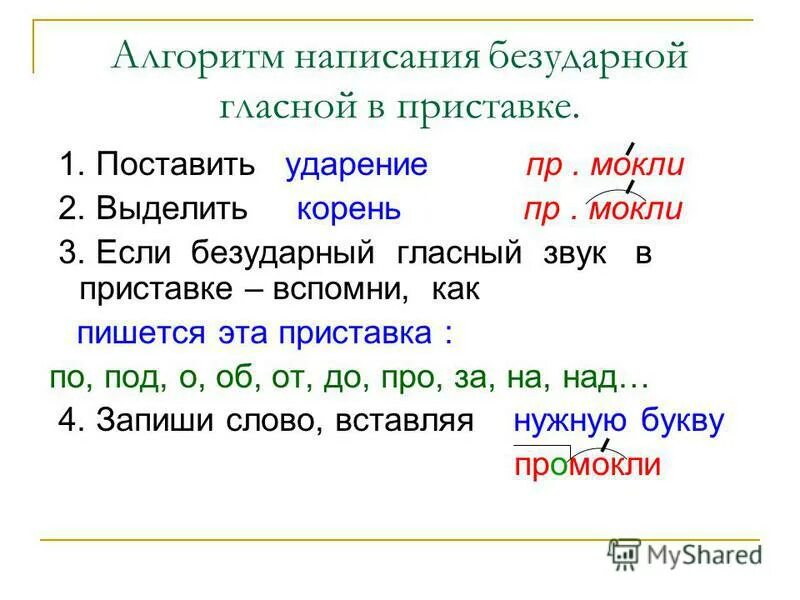 Алгоритм написания безударной гласной в приставке.

1. Поставить ударение пр . мокли

2. Выделить корень пр . мокли

3. Если безударный гласный звук в приставке – вспомни, как

пишется эта приставка :

по, под, о, об, от, до, про, за, на, над…

4. Запиши слово, вставляя нужную букву

промокли

MyShared